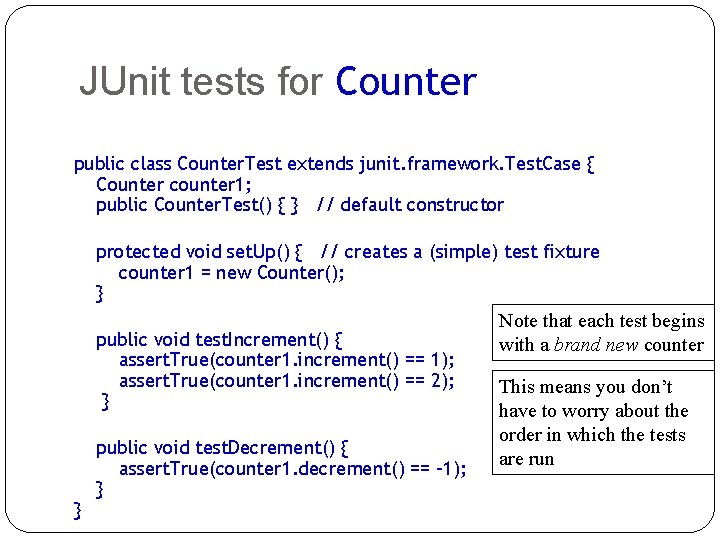 JUnit tests for Counter

public class CounterTest extends junit.framework.TestCase {
Counter counter1;
public CounterTest() { } // default constructor

protected void setUp() { // creates a (simple) test fixture
counter1 = new Counter();
}

public void testIncrement() {
assertTrue(counter1.increment() == 1);
assertTrue(counter1.increment() == 2);
}

public void testDecrement() {
assertTrue(counter1.decrement() == -1);
}
}

Note that each test begins with a brand new counter

This means you don't have to worry about the order in which the tests are run